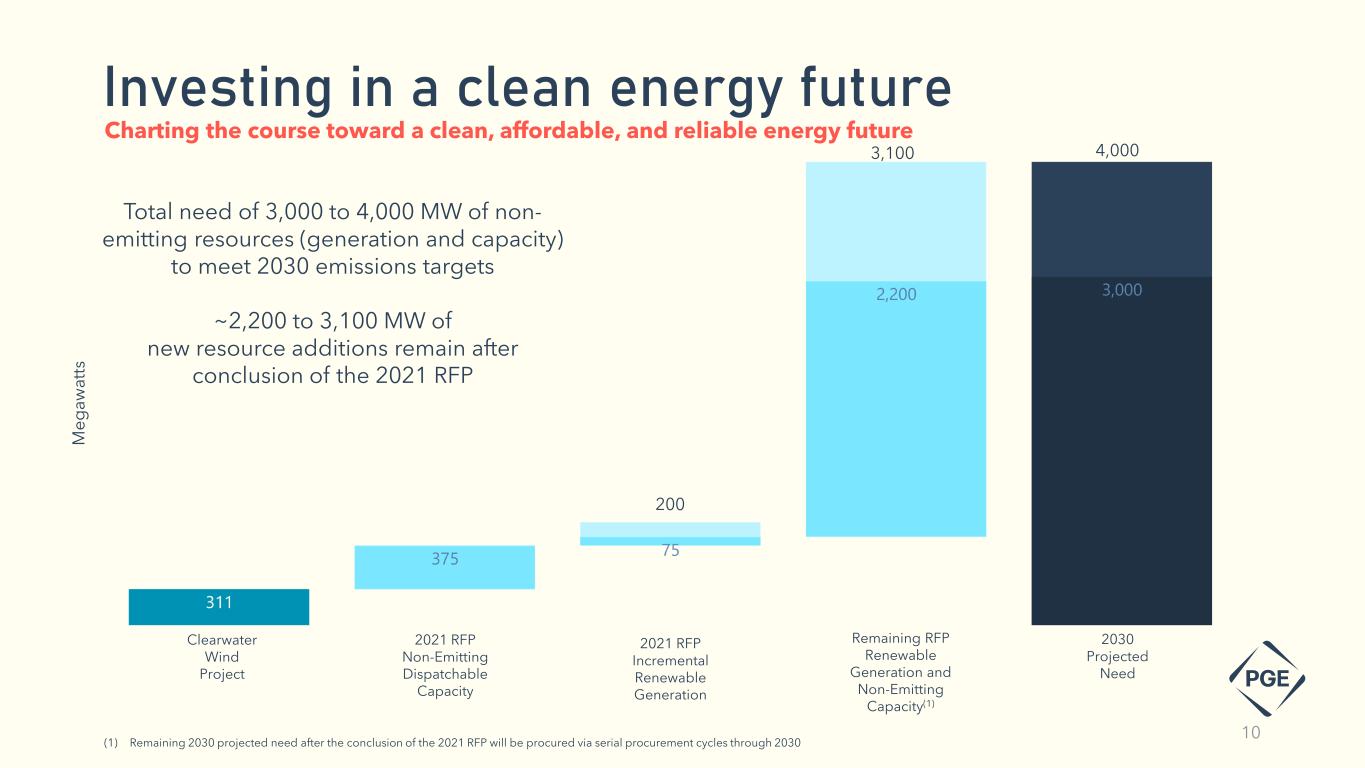 Investing in a clean energy future

Charting the course toward a clean, affordable, and reliable energy future

Total need of 3,000 to 4,000 MW of non-emitting resources (generation and capacity) to meet 2030 emissions targets

~2,200 to 3,100 MW of new resource additions remain after conclusion of the 2021 RFP

Megawatts

311

375

200

75

3,100

2,200

4,000

3,000

Clearwater Wind Project

2021 RFP Non-Emitting Dispatchable Capacity

2021 RFP Incremental Renewable Generation

Remaining RFP Renewable Generation and Non-Emitting Capacity$^{(1)}$

2030 Projected Need

PGE

(1) Remaining 2030 projected need after the conclusion of the 2021 RFP will be procured via serial procurement cycles through 2030

10